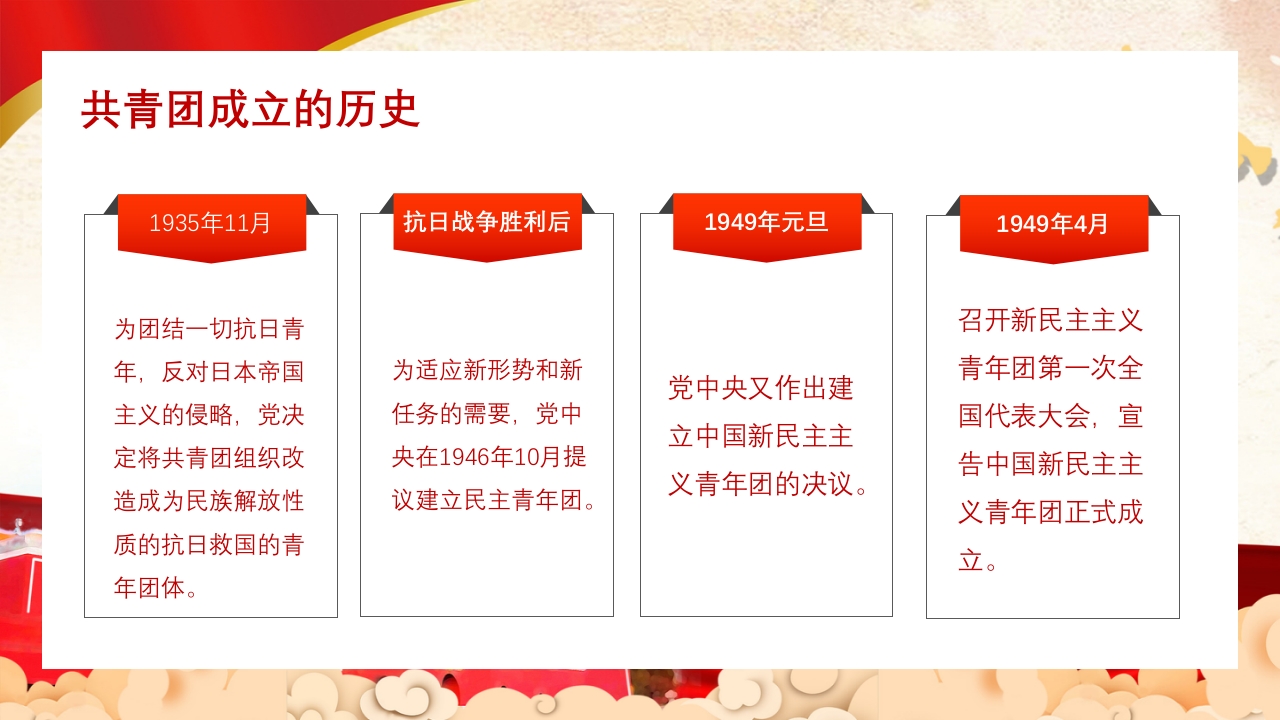 共青团成立的历史

1935年11月

为团结一切抗日青年，反对日本帝国主义的侵略，党决定将共青团组织改造成为民族解放性质的抗日救国的青年团体。

抗日战争胜利后

为适应新形势和新任务的需要，党中央在1946年10月提议建立民主青年团。

1949年元旦

党中央又作出建立中国新民主主义青年团的决议。

1949年4月

召开新民主主义青年团第一次全国代表大会，宣告中国新民主主义青年团正式成立。